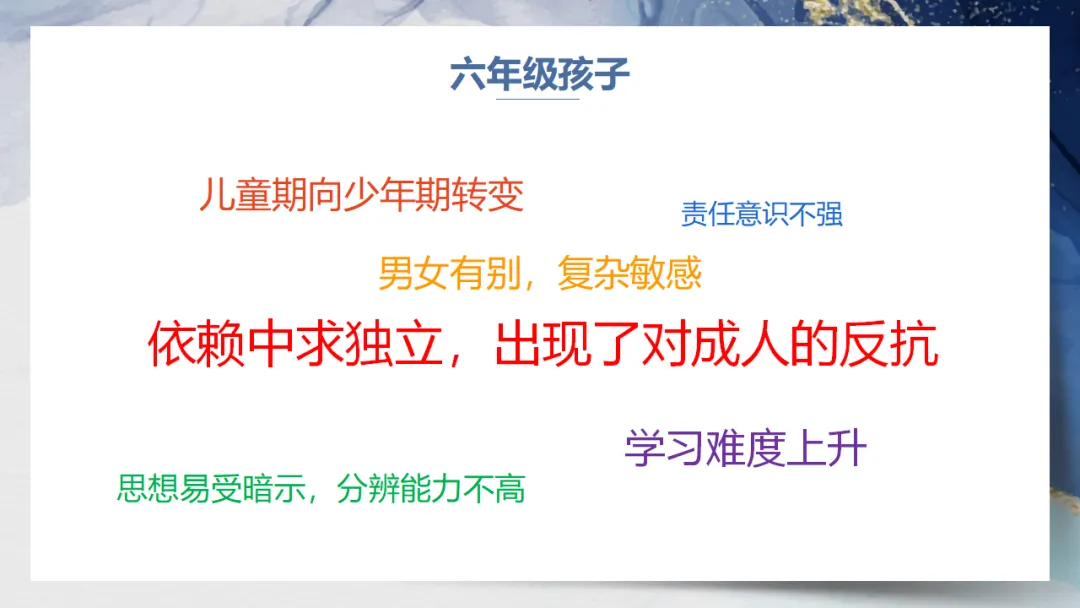 六年级孩子

儿童期向少年期转变

责任意识不强

男女有别，复杂敏感

依赖中求独立，出现了对成人的反抗

学习难度上升

思想易受暗示，分辨能力不高